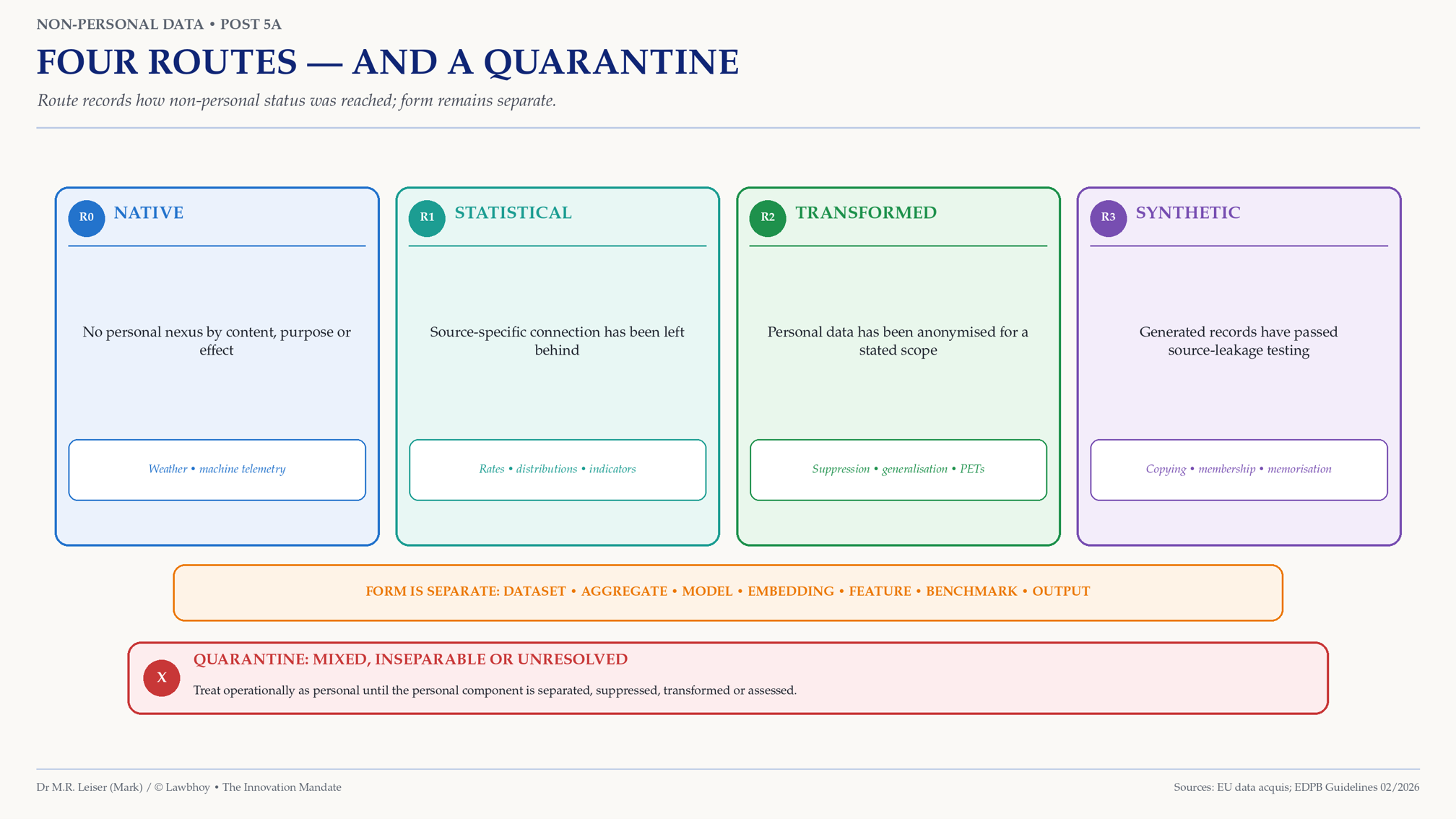 NON-PERSONAL DATA • POST 5A

FOUR ROUTES — AND A QUARANTINE

Route records how non-personal status was reached; form remains separate.

R0 NATIVE

No personal nexus by content, purpose or effect

Weather • machine telemetry

R1 STATISTICAL

Source-specific connection has been left behind

Rates • distributions • indicators

R2 TRANSFORMED

Personal data has been anonymised for a stated scope

Suppression • generalisation • PETs

R3 SYNTHETIC

Generated records have passed source-leakage testing

Copying • membership • memorisation

FORM IS SEPARATE: DATASET • AGGREGATE • MODEL • EMBEDDING • FEATURE • BENCHMARK • OUTPUT

X QUARANTINE: MIXED, INSEPARABLE OR UNRESOLVED

Treat operationally as personal until the personal component is separated, suppressed, transformed or assessed.

Dr M.R. Leiser (Mark) / © Lawbhoy • The Innovation Mandate

Sources: EU data acquis; EDPB Guidelines 02/2026